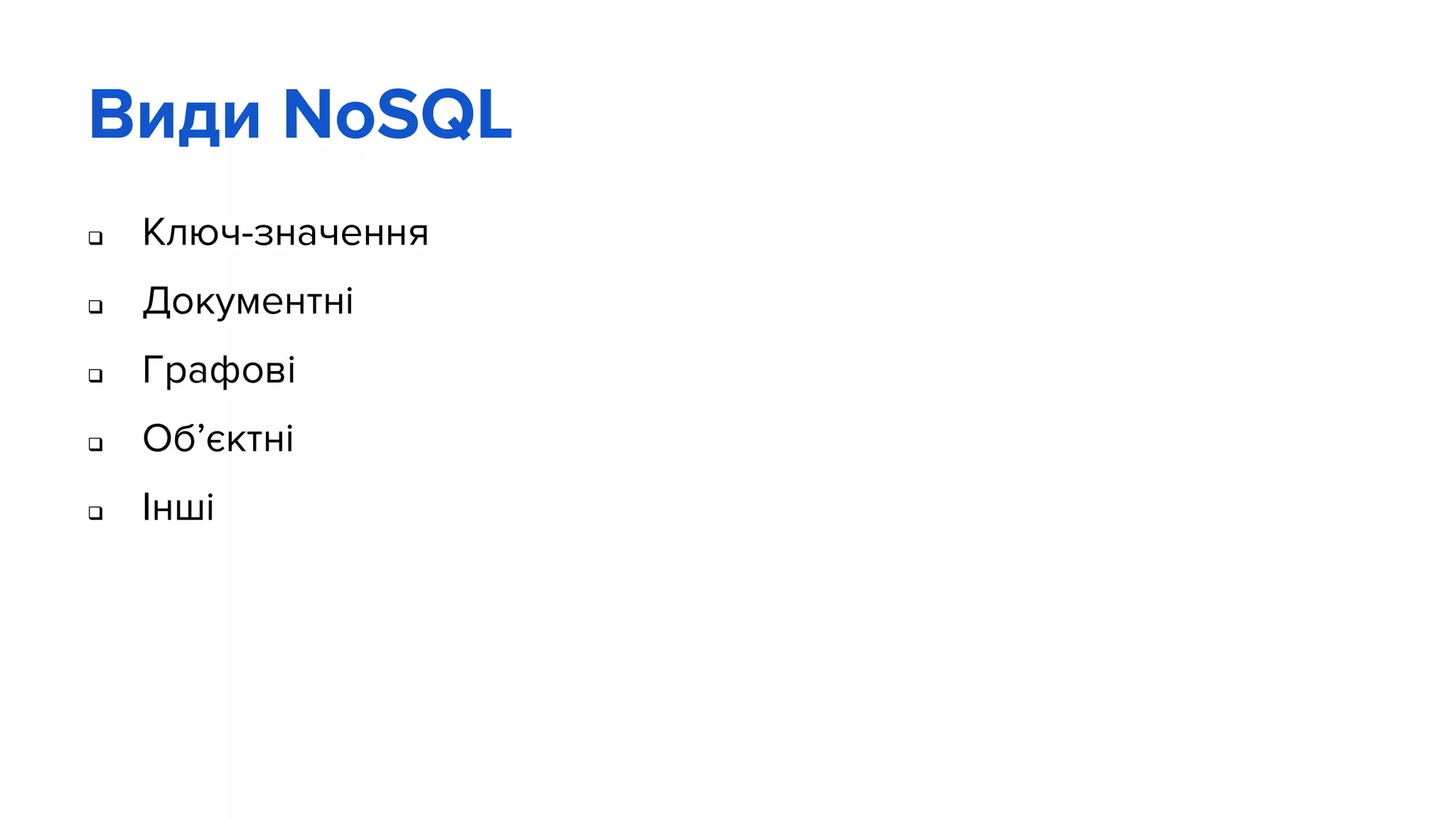 Види NoSQL

❑ Ключ-значення
❑ Документні
❑ Графові
❑ Об’єктні
❑ Інші